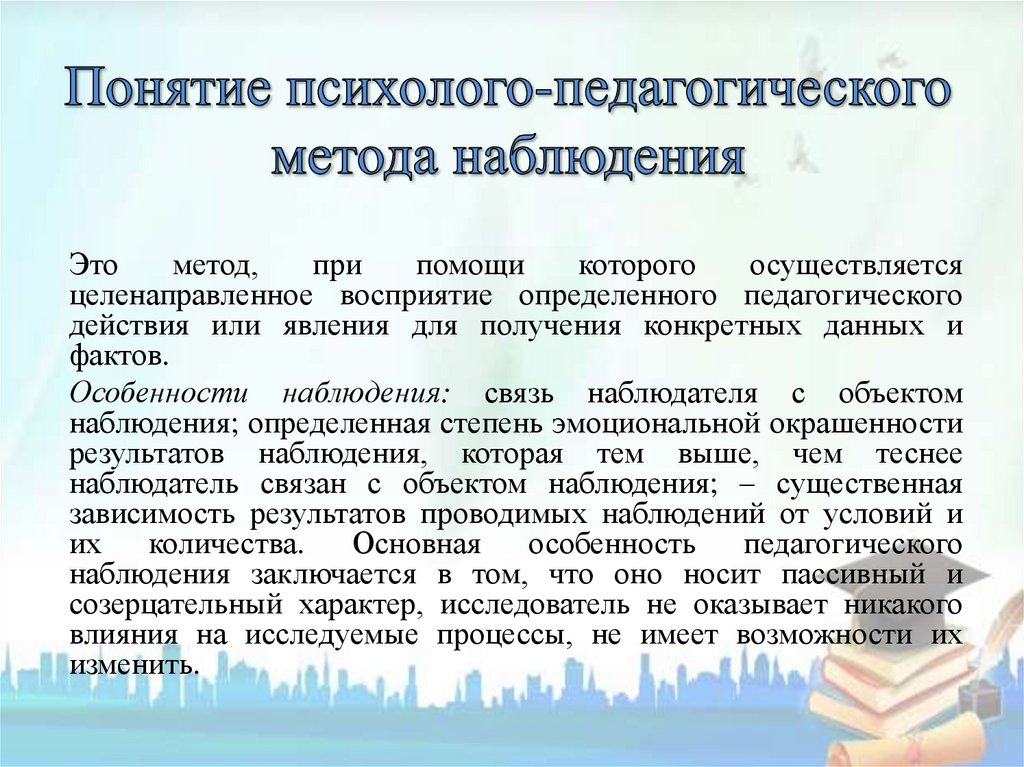 Понятие психолого-педагогического метода наблюдения

Это метод, при помощи которого осуществляется целенаправленное восприятие определенного педагогического действия или явления для получения конкретных данных и фактов.

Особенности наблюдения: связь наблюдателя с объектом наблюдения; определенная степень эмоциональной окрашенности результатов наблюдения, которая тем выше, чем теснее наблюдатель связан с объектом наблюдения; – существенная зависимость результатов проводимых наблюдений от условий и их количества. Основная особенность педагогического наблюдения заключается в том, что оно носит пассивный и созерцательный характер, исследователь не оказывает никакого влияния на исследуемые процессы, не имеет возможности их изменить.